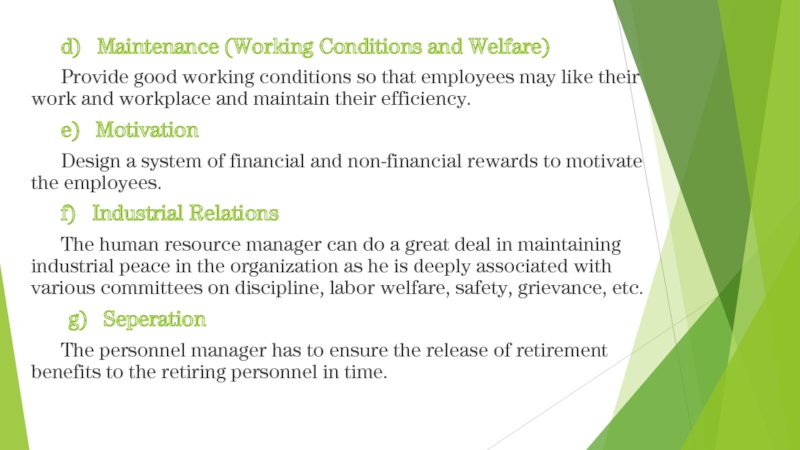 d) Maintenance (Working Conditions and Welfare)

Provide good working conditions so that employees may like their work and workplace and maintain their efficiency.

e) Motivation

Design a system of financial and non-financial rewards to motivate the employees.

f) Industrial Relations

The human resource manager can do a great deal in maintaining industrial peace in the organization as he is deeply associated with various committees on discipline, labor welfare, safety, grievance, etc.

g) Seperation

The personnel manager has to ensure the release of retirement benefits to the retiring personnel in time.